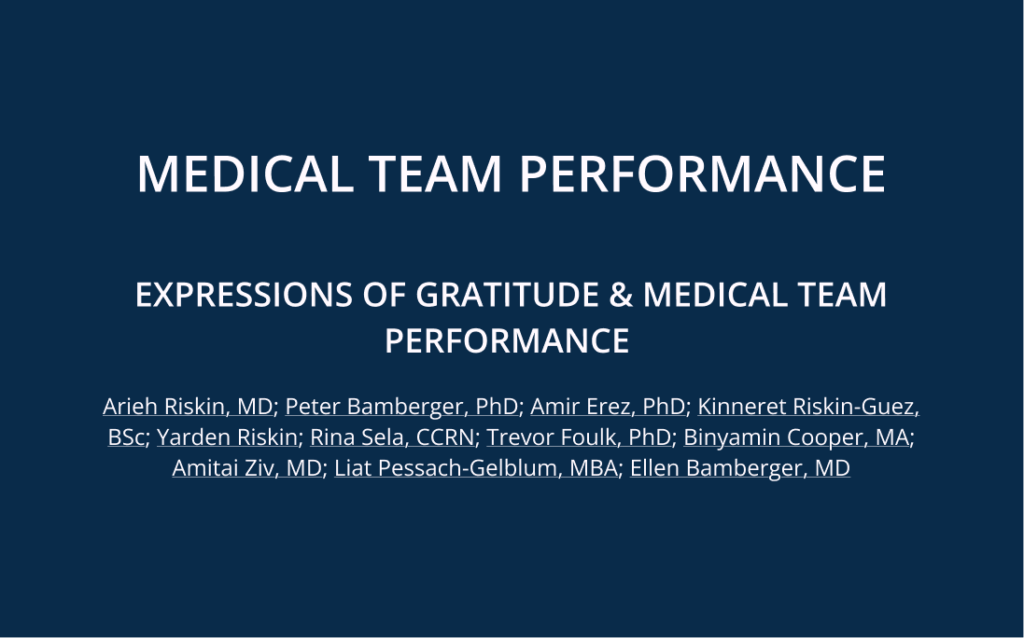 MEDICAL TEAM PERFORMANCE

EXPRESSIONS OF GRATITUDE & MEDICAL TEAM PERFORMANCE

Arieh Riskin, MD; Peter Bamberger, PhD; Amir Erez, PhD; Kinneret Riskin-Guez, BSc; Yarden Riskin; Rina Sela, CCRN; Trevor Foulk, PhD; Binyamin Cooper, MA; Amitai Ziv, MD; Liat Pessach-Gelblum, MBA; Ellen Bamberger, MD